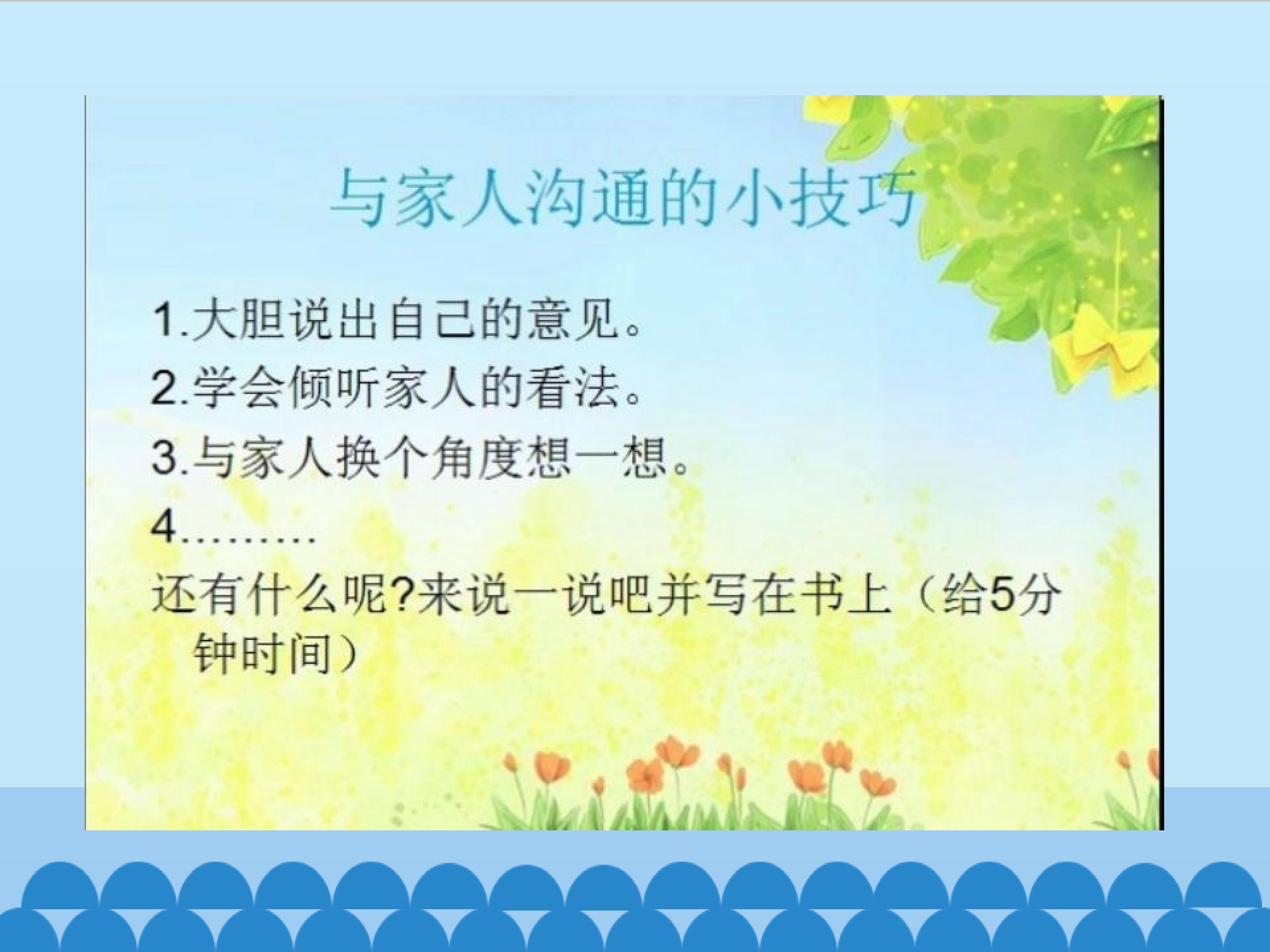 与家人沟通的小技巧

1.大胆说出自己的意见。

2.学会倾听家人的看法。

3.与家人换个角度想一想。

4.........

还有什么呢?来说一说吧并写在书上（给5分钟时间）